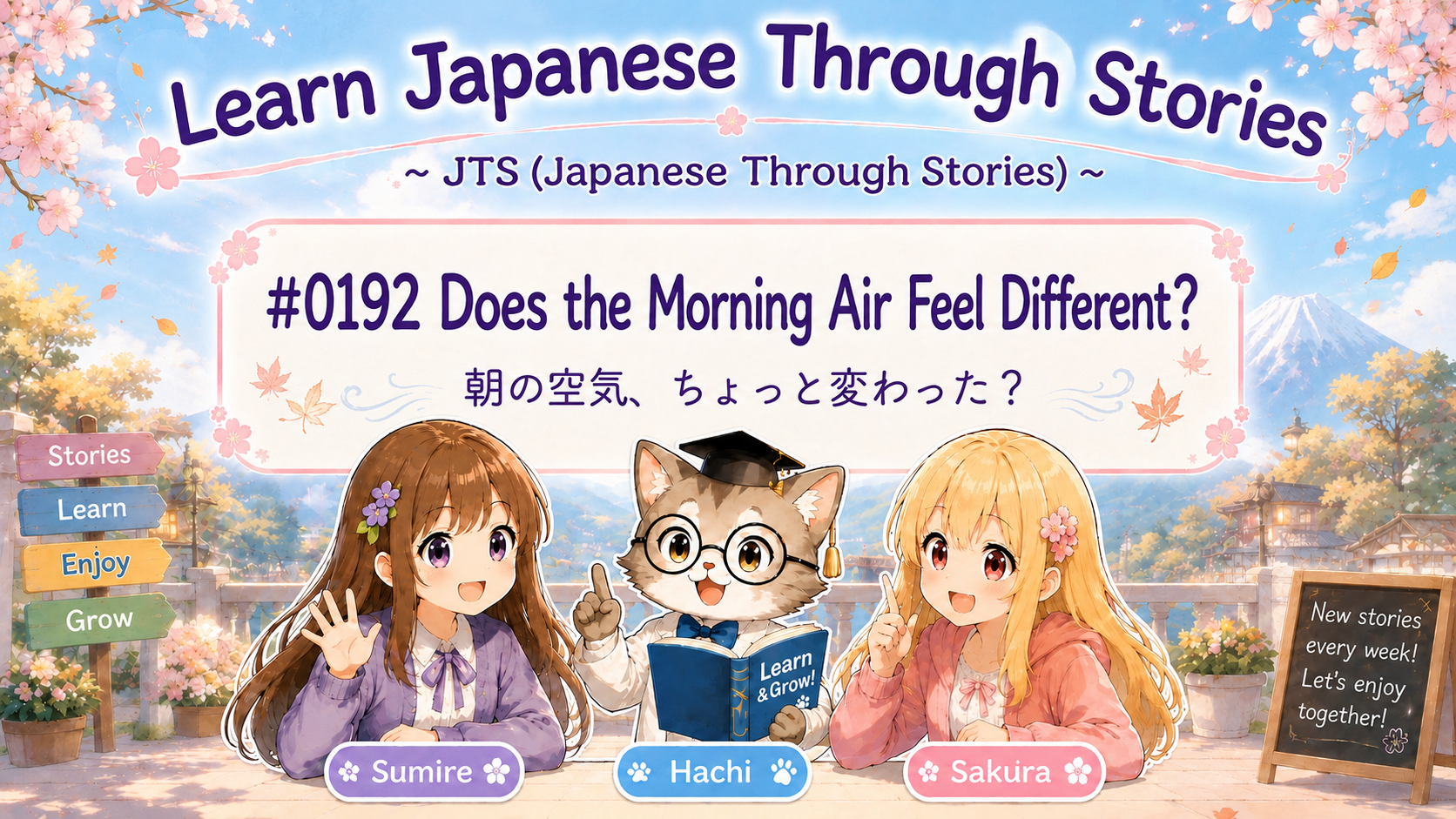 Learn Japanese Through Stories

~ JTS (Japanese Through Stories) ~

#0192 Does the Morning Air Feel Different?

朝の空気、ちょっと変わった？

Stories
Learn
Enjoy
Grow

Learn & Grow!

New stories every week! Let's enjoy together!

Sumire

Hachi

Sakura